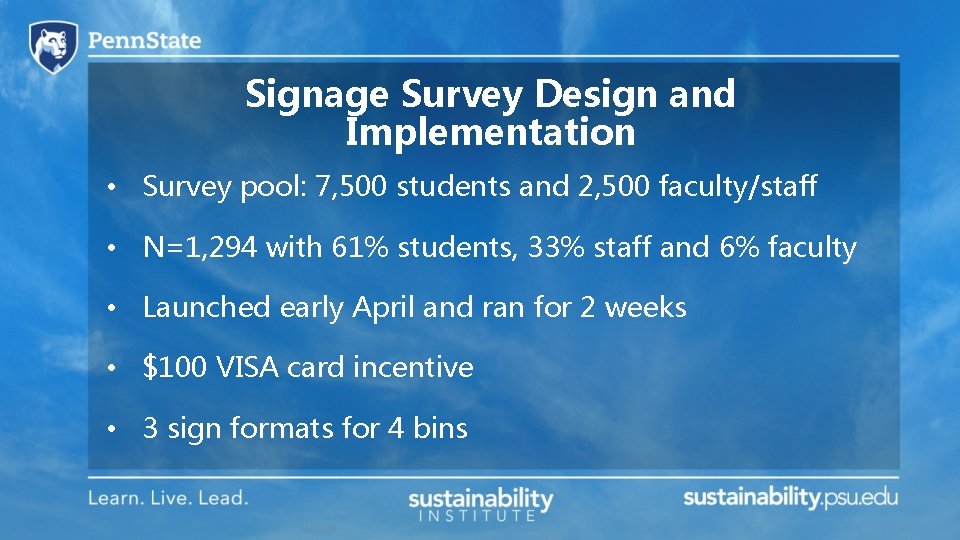 PennState

Signage Survey Design and Implementation

• Survey pool: 7,500 students and 2,500 faculty/staff

• N=1,294 with 61% students, 33% staff and 6% faculty

• Launched early April and ran for 2 weeks

• $100 VISA card incentive

• 3 sign formats for 4 bins

Learn. Live. Lead.

sustainability INSTITUTE

sustainability.psu.edu